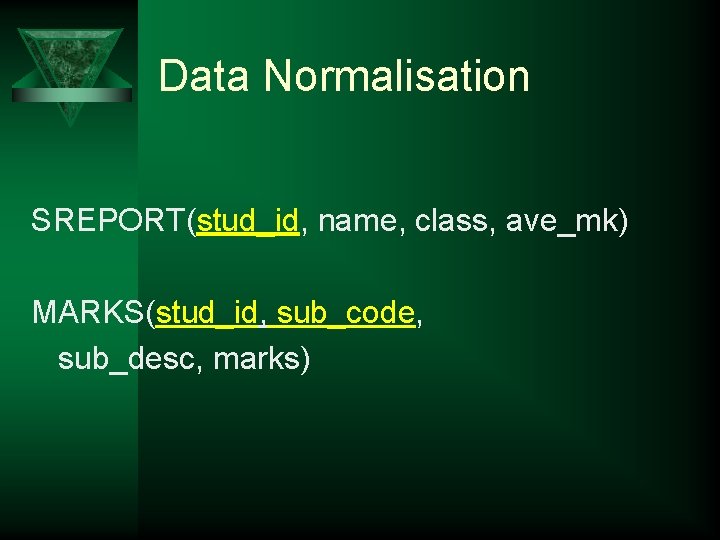 Data Normalisation

SREPORT(stud_id, name, class, ave_mk)

MARKS(stud_id, sub_code, sub_desc, marks)